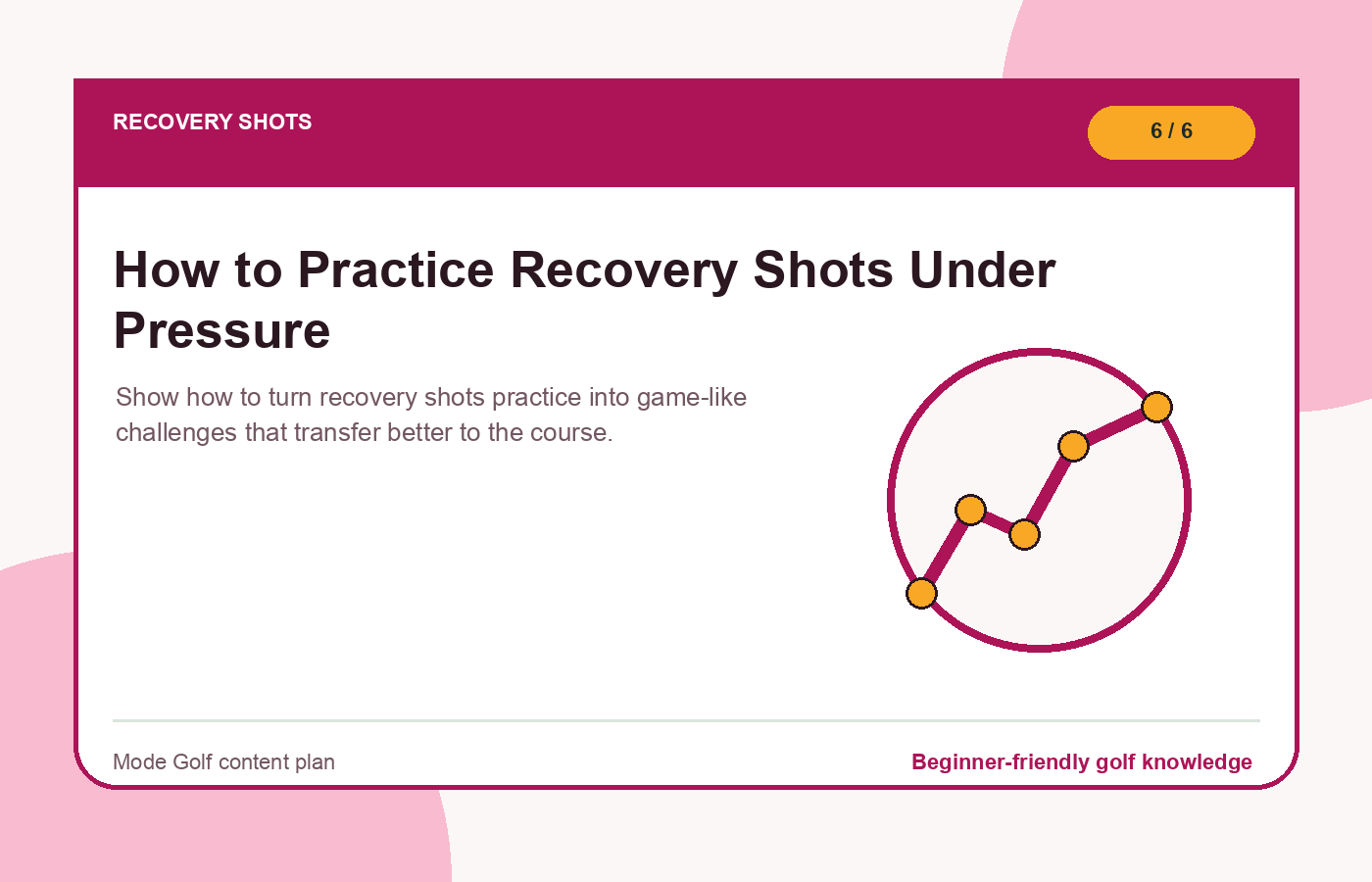 RECOVERY SHOTS

6 / 6

How to Practice Recovery Shots Under Pressure

Show how to turn recovery shots practice into game-like challenges that transfer better to the course.

Mode Golf content plan

Beginner-friendly golf knowledge